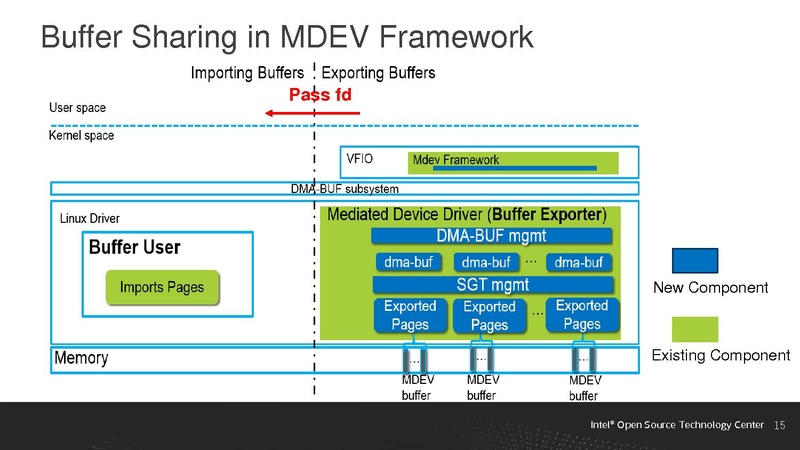 Buffer Sharing in MDEV Framework

Importing Buffers

Exporting Buffers

Pass fd

User space

Kernel space

VFIO

Mdev Framework

DMA-BUF subsystem

Linux Driver

Buffer User

Imports Pages

Mediated Device Driver (Buffer Exporter)

DMA-BUF mgmt

dma-buf

dma-buf

...

dma-buf

SGT mgmt

Exported Pages

Exported Pages

...

Exported Pages

Memory

...

...

...

MDEV buffer

MDEV buffer

MDEV buffer

New Component

Existing Component

Intel® Open Source Technology Center 15